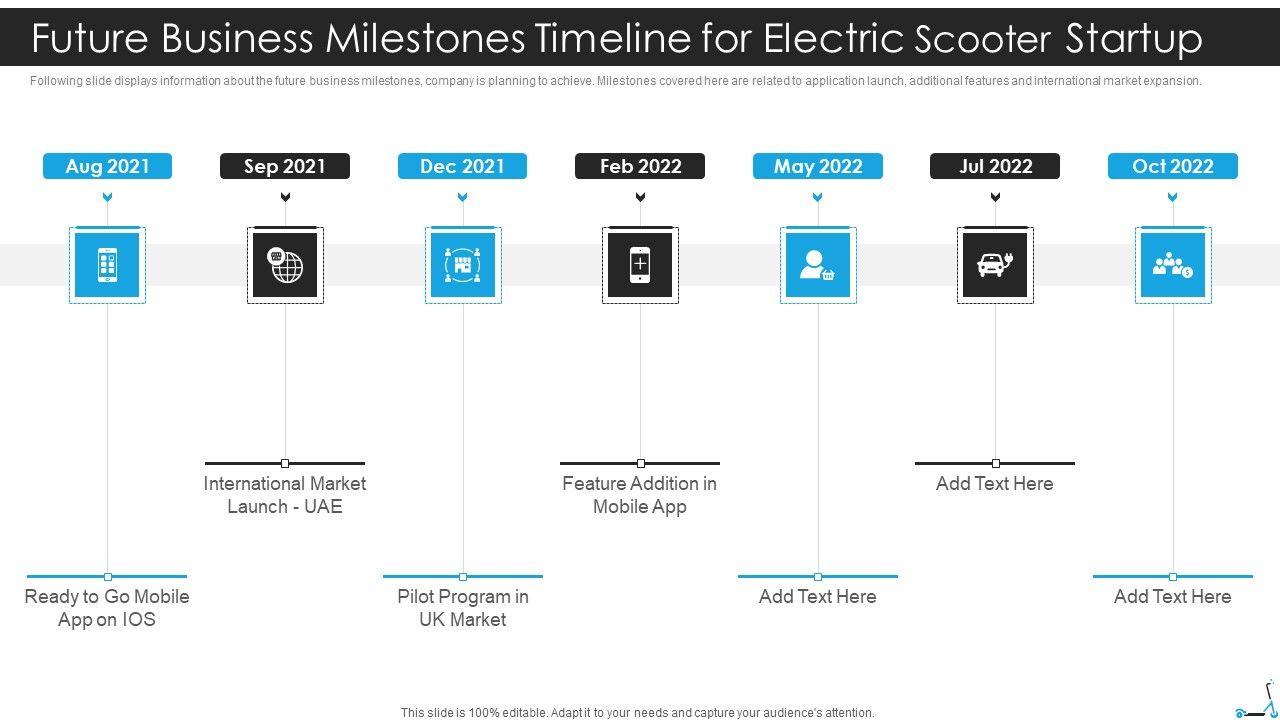 Future Business Milestones Timeline for Electric Scooter Startup

Following slide displays information about the future business milestones, company is planning to achieve. Milestones covered here are related to application launch, additional features and international market expansion.

Aug 2021

Ready to Go Mobile App on IOS

Sep 2021

International Market Launch - UAE

Dec 2021

Pilot Program in UK Market

Feb 2022

Feature Addition in Mobile App

May 2022

Add Text Here

Jul 2022

Add Text Here

Oct 2022

Add Text Here

This slide is 100% editable. Adapt it to your needs and capture your audience's attention.